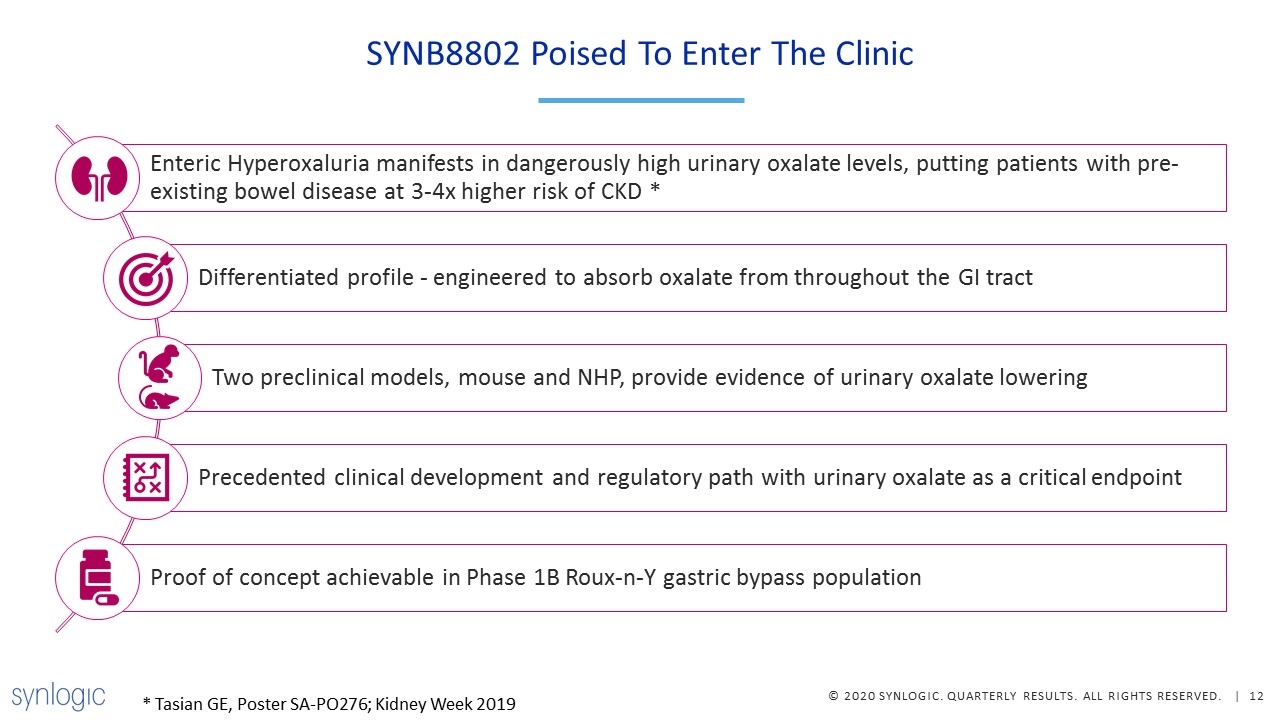 SYNB8802 Poised To Enter The Clinic

Enteric Hyperoxaluria manifests in dangerously high urinary oxalate levels, putting patients with pre-existing bowel disease at 3-4x higher risk of CKD *

Differentiated profile - engineered to absorb oxalate from throughout the GI tract

Two preclinical models, mouse and NHP, provide evidence of urinary oxalate lowering

Precedented clinical development and regulatory path with urinary oxalate as a critical endpoint

Proof of concept achievable in Phase 1B Roux-n-Y gastric bypass population

synlogic

* Tasian GE, Poster SA-PO276; Kidney Week 2019

© 2020 SYNLOGIC. QUARTERLY RESULTS. ALL RIGHTS RESERVED. | 12